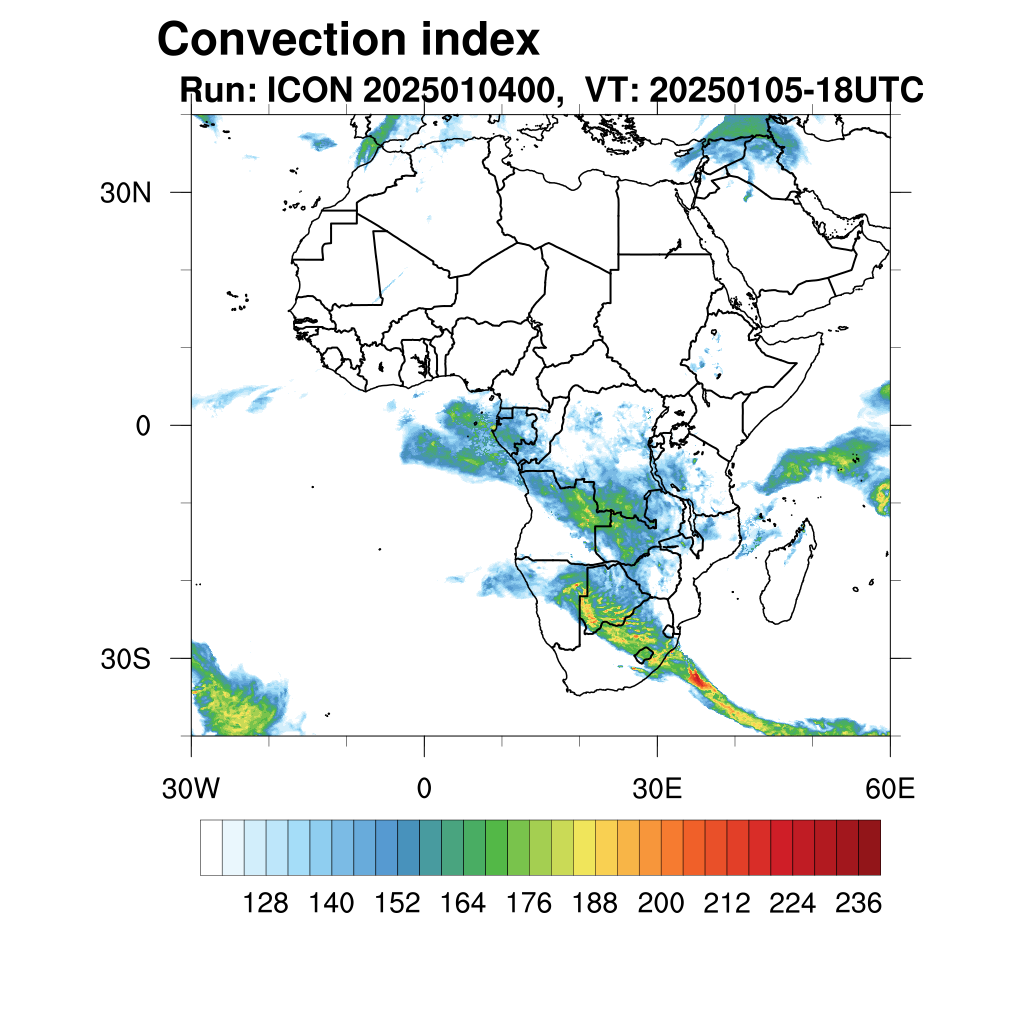 Convection index
Run: ICON 2025010400, VT: 20250105-18UTC

30N
0
30S

30W
0
30E
60E

128 140 152 164 176 188 200 212 224 236